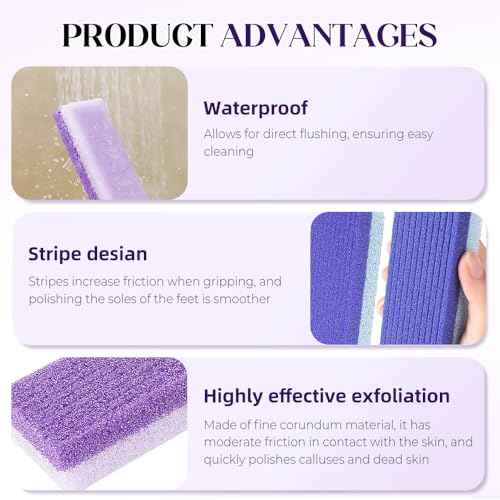 PRODUCT ADVANTAGES

Waterproof

Allows for direct flushing, ensuring easy cleaning

Stripe desian

Stripes increase friction when gripping, and polishing the soles of the feet is smoother

Highly effective exfoliation

Made of fine corundum material, it has moderate friction in contact with the skin, and quickly polishes calluses and dead skin